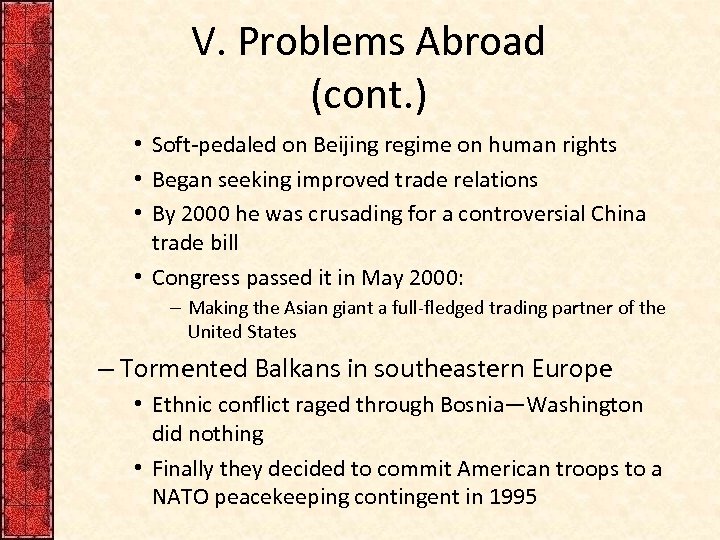 V. Problems Abroad (cont.)

• Soft-pedaled on Beijing regime on human rights
• Began seeking improved trade relations
• By 2000 he was crusading for a controversial China trade bill
• Congress passed it in May 2000:
– Making the Asian giant a full-fledged trading partner of the United States

– Tormented Balkans in southeastern Europe
• Ethnic conflict raged through Bosnia—Washington did nothing
• Finally they decided to commit American troops to a NATO peacekeeping contingent in 1995